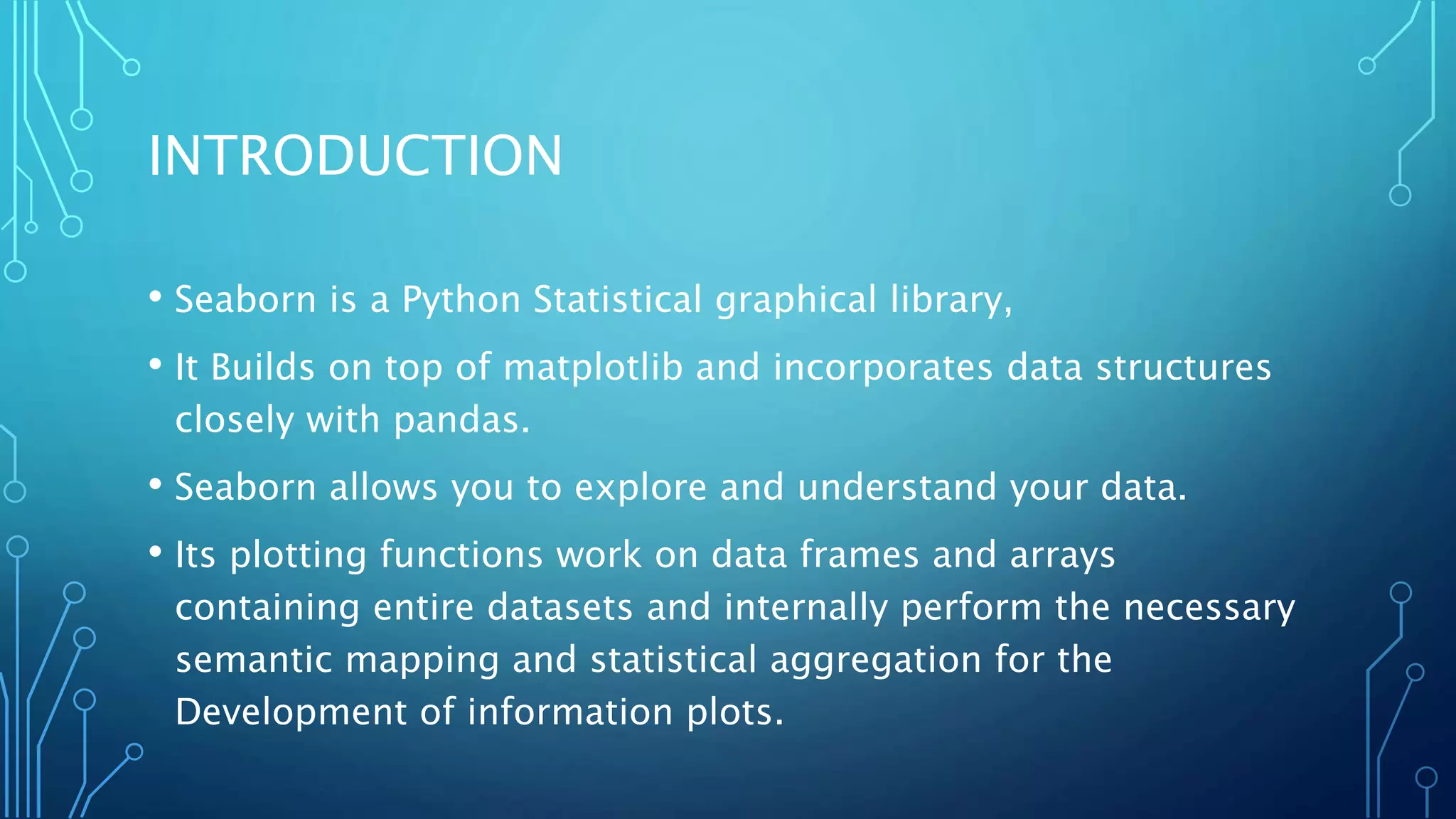 INTRODUCTION

• Seaborn is a Python Statistical graphical library,

• It Builds on top of matplotlib and incorporates data structures closely with pandas.

• Seaborn allows you to explore and understand your data.

• Its plotting functions work on data frames and arrays containing entire datasets and internally perform the necessary semantic mapping and statistical aggregation for the Development of information plots.